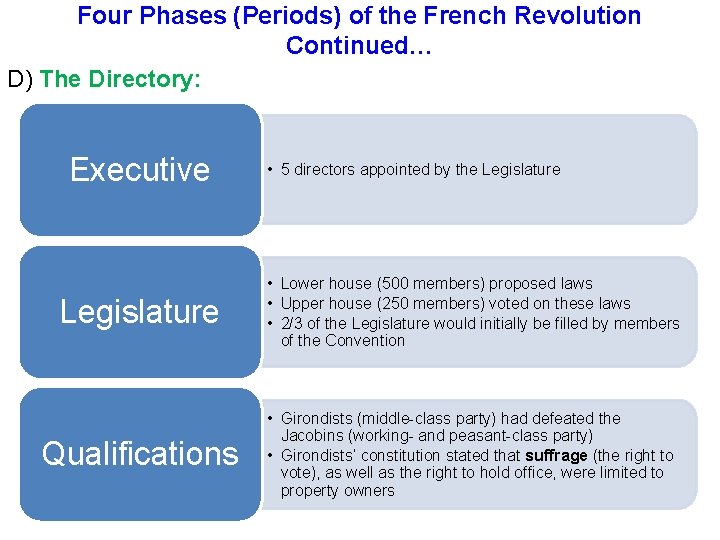 Four Phases (Periods) of the French Revolution Continued…

D) The Directory:

Executive

• 5 directors appointed by the Legislature

Legislature

• Lower house (500 members) proposed laws
• Upper house (250 members) voted on these laws
• 2/3 of the Legislature would initially be filled by members of the Convention

Qualifications

• Girondists (middle-class party) had defeated the Jacobins (working- and peasant-class party)
• Girondists' constitution stated that suffrage (the right to vote), as well as the right to hold office, were limited to property owners